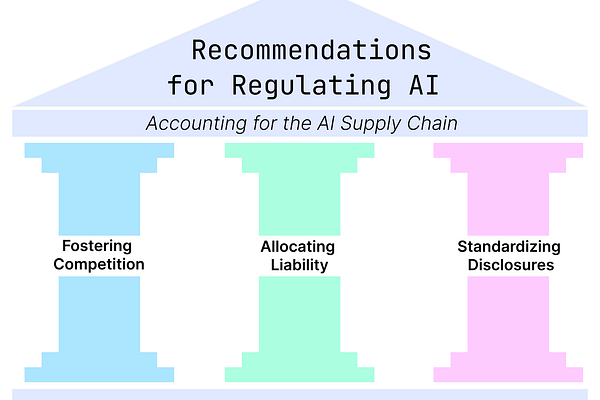 Recommendations for Regulating AI

Accounting for the AI Supply Chain

Fostering Competition

Allocating Liability

Standardizing Disclosures